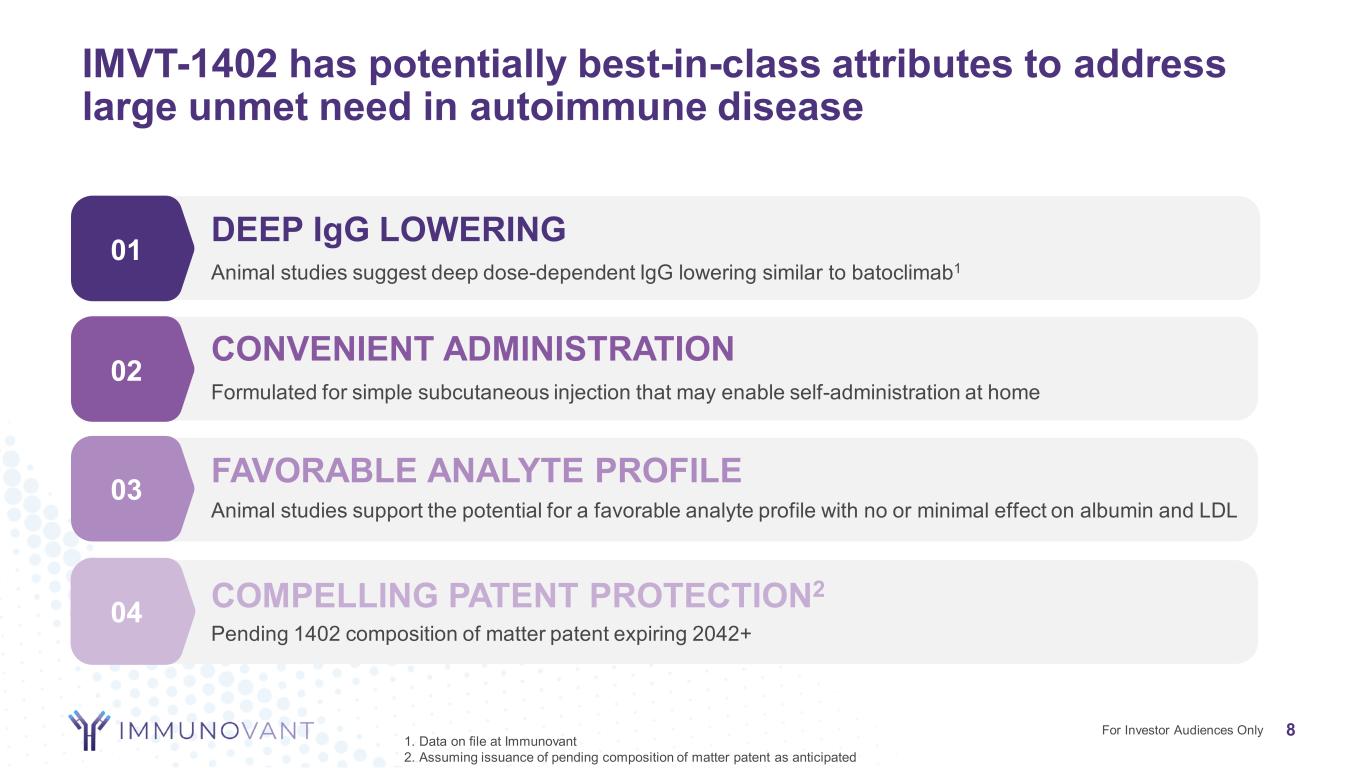 IMVT-1402 has potentially best-in-class attributes to address large unmet need in autoimmune disease

01

DEEP IgG LOWERING

Animal studies suggest deep dose-dependent IgG lowering similar to batoclimab$^1$

02

CONVENIENT ADMINISTRATION

Formulated for simple subcutaneous injection that may enable self-administration at home

03

FAVORABLE ANALYTE PROFILE

Animal studies support the potential for a favorable analyte profile with no or minimal effect on albumin and LDL

04

COMPELLING PATENT PROTECTION$^2$

Pending 1402 composition of matter patent expiring 2042+

IMMUNOVANT

1. Data on file at Immunovant
2. Assuming issuance of pending composition of matter patent as anticipated

For Investor Audiences Only 8